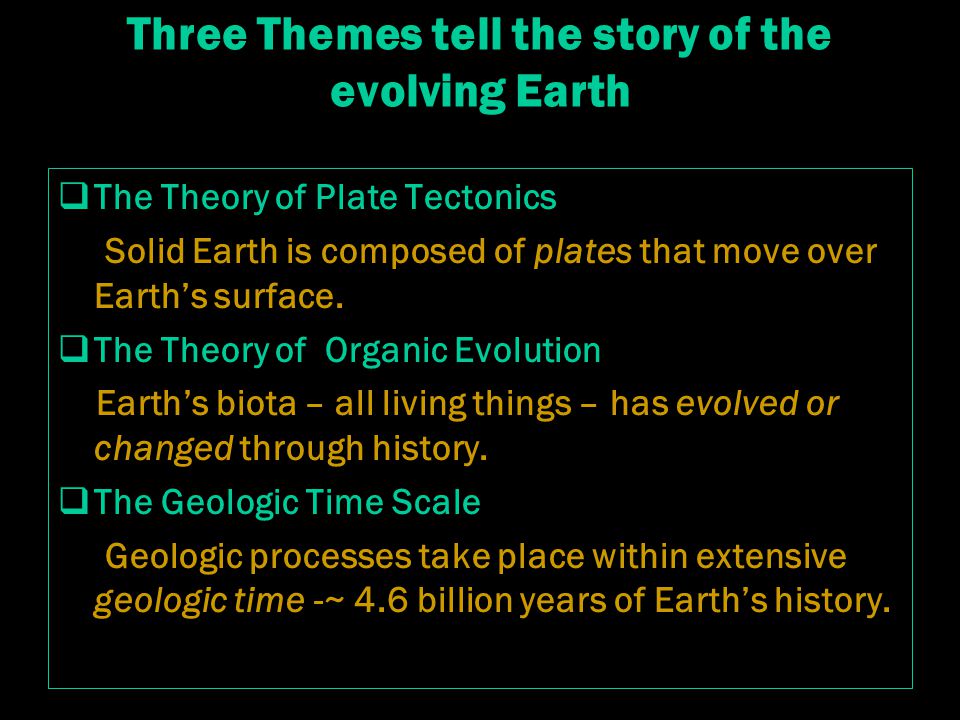 Three Themes tell the story of the evolving Earth

❑ The Theory of Plate Tectonics

Solid Earth is composed of plates that move over Earth's surface.

❑ The Theory of Organic Evolution

Earth's biota – all living things – has evolved or changed through history.

❑ The Geologic Time Scale

Geologic processes take place within extensive geologic time -~ 4.6 billion years of Earth's history.